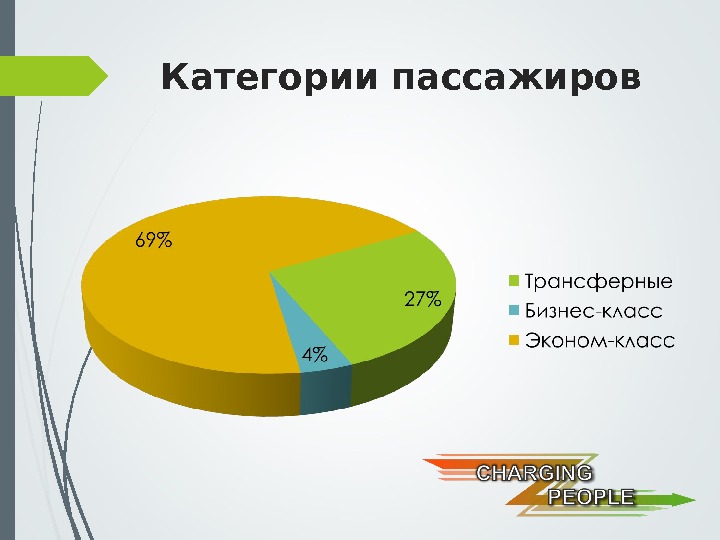 Категории пассажиров

69%

27%

4%

Трансферные
Бизнес-класс
Эконом-класс

CHARGING
PEOPLE